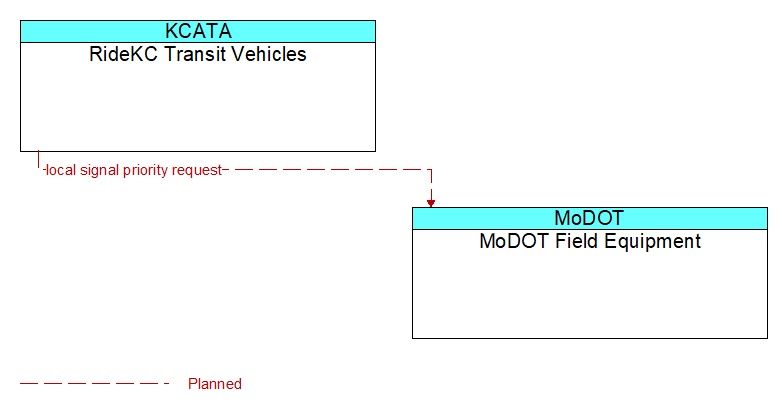 KCATA
RideKC Transit Vehicles

local signal priority request

MoDOT
MoDOT Field Equipment

Planned